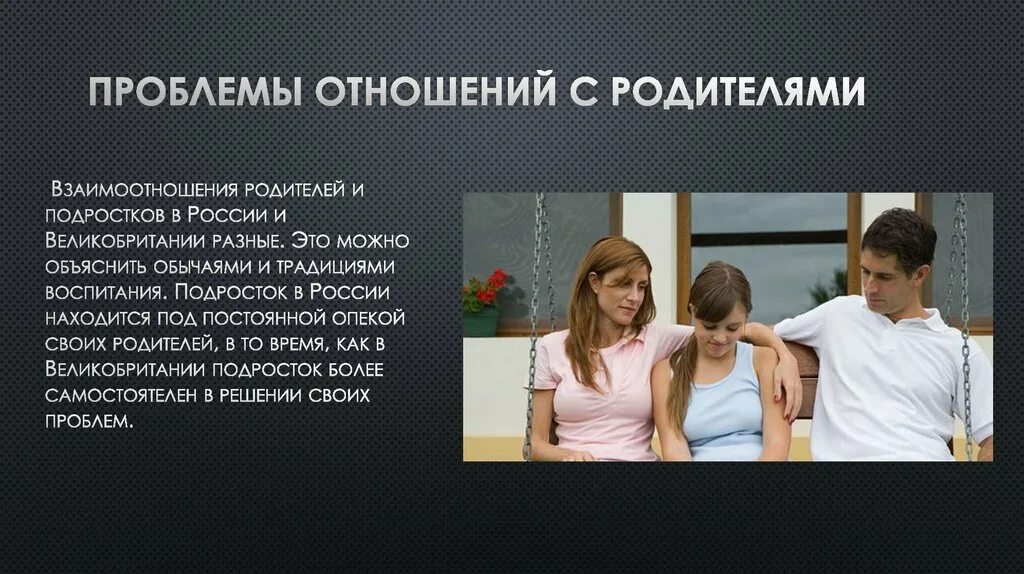 ПРОБЛЕМЫ ОТНОШЕНИЙ С РОДИТЕЛЯМИ

Взаимоотношения родителей и подростков в России и Великобритании разные. Это можно объяснить обычаями и традициями воспитания. Подросток в России находится под постоянной опекой своих родителей, в то время, как в Великобритании подросток более самостоятелен в решении своих проблем.